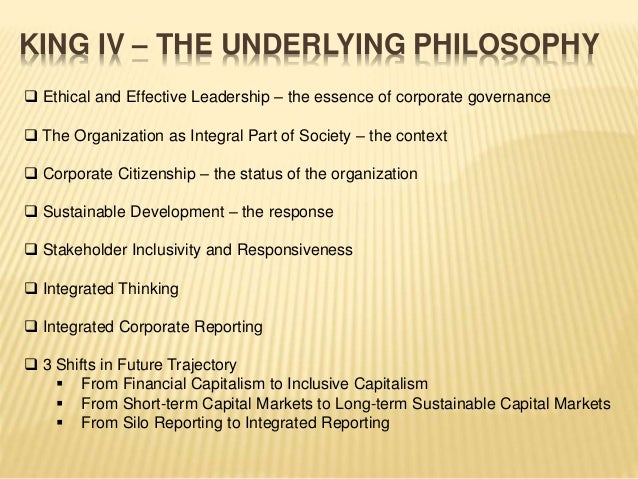 KING IV – THE UNDERLYING PHILOSOPHY

❑ Ethical and Effective Leadership – the essence of corporate governance

❑ The Organization as Integral Part of Society – the context

❑ Corporate Citizenship – the status of the organization

❑ Sustainable Development – the response

❑ Stakeholder Inclusivity and Responsiveness

❑ Integrated Thinking

❑ Integrated Corporate Reporting

❑ 3 Shifts in Future Trajectory
▪ From Financial Capitalism to Inclusive Capitalism
▪ From Short-term Capital Markets to Long-term Sustainable Capital Markets
▪ From Silo Reporting to Integrated Reporting